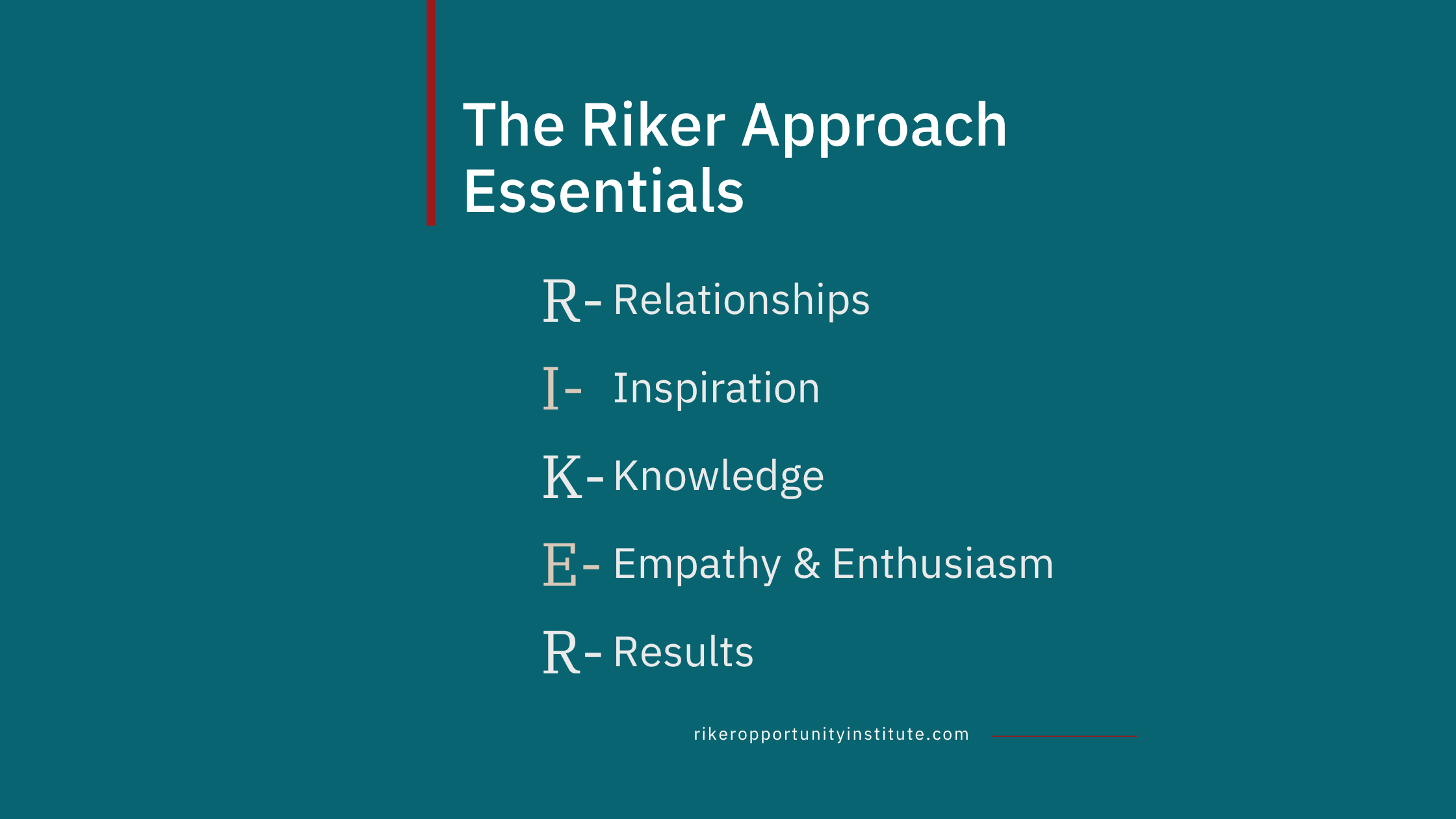 The Riker Approach Essentials

R- Relationships

I- Inspiration

K- Knowledge

E- Empathy & Enthusiasm

R- Results

rikeropportunityinstitute.com